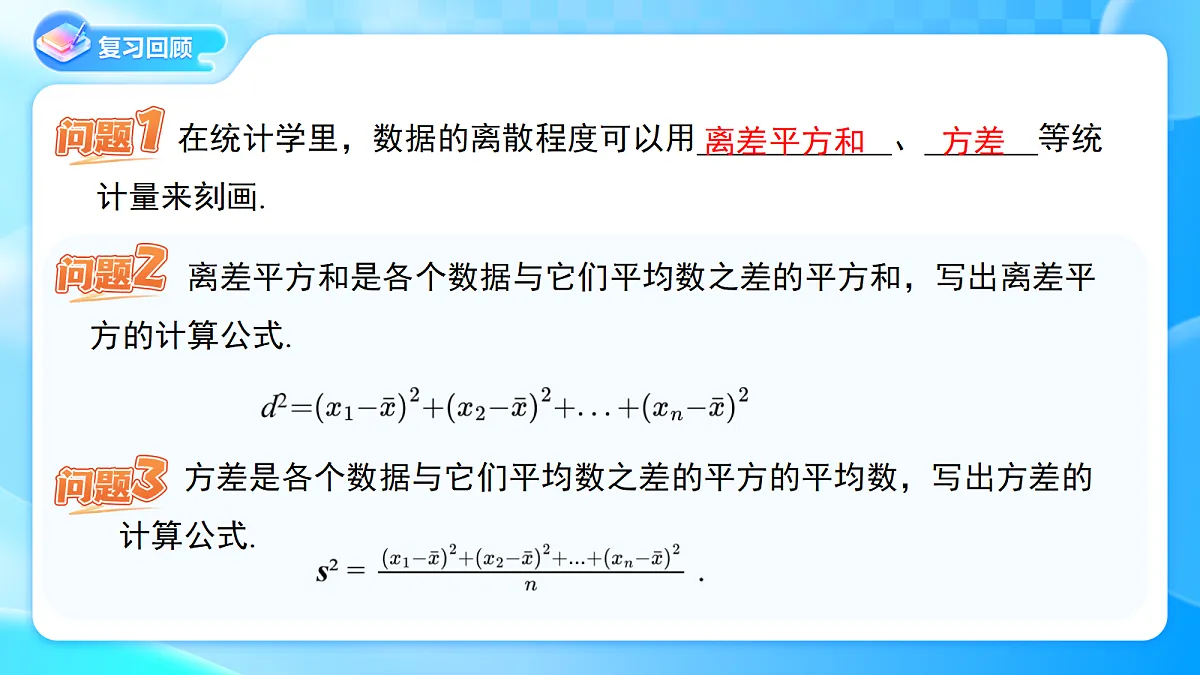 复习回顾

问题1 在统计学里，数据的离散程度可以用离差平方和、方差等统计量来刻画.

问题2 离差平方和是各个数据与它们平均数之差的平方和，写出离差平方的计算公式.

$d^2=(x_1-\bar{x})^2+(x_2-\bar{x})^2+...+(x_n-\bar{x})^2$

问题3 方差是各个数据与它们平均数之差的平方的平均数，写出方差的计算公式.

$s^2=\frac{(x_1-\bar{x})^2+(x_2-\bar{x})^2+...+(x_n-\bar{x})^2}{n}$ .